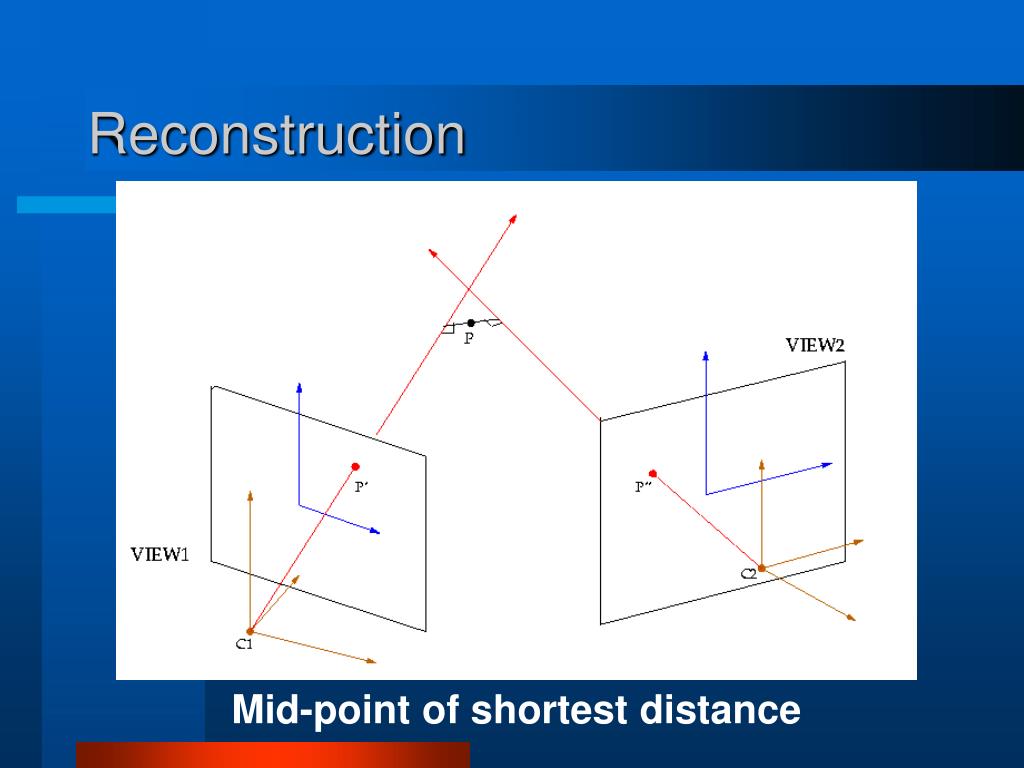 Reconstruction

P

VIEW2

P'

P"

VIEW1

C2

C1

Mid-point of shortest distance